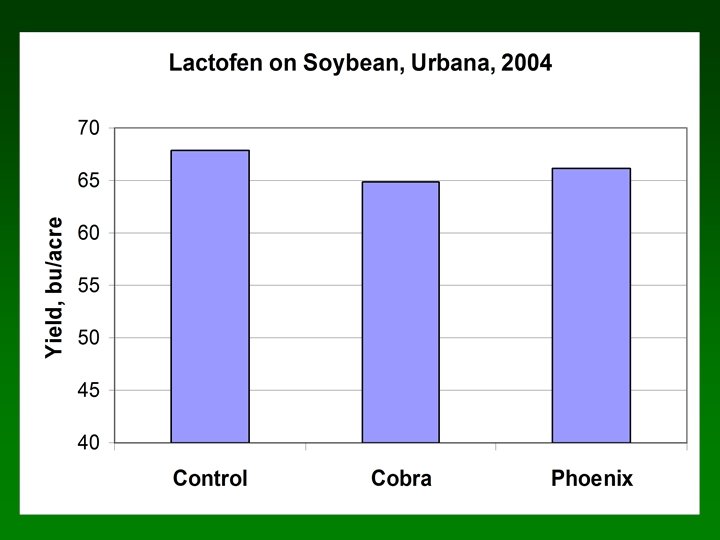 Lactofen on Soybean, Urbana, 2004

Yield, bu/acre

70
65
60
55
50
45
40

Control
Cobra
Phoenix